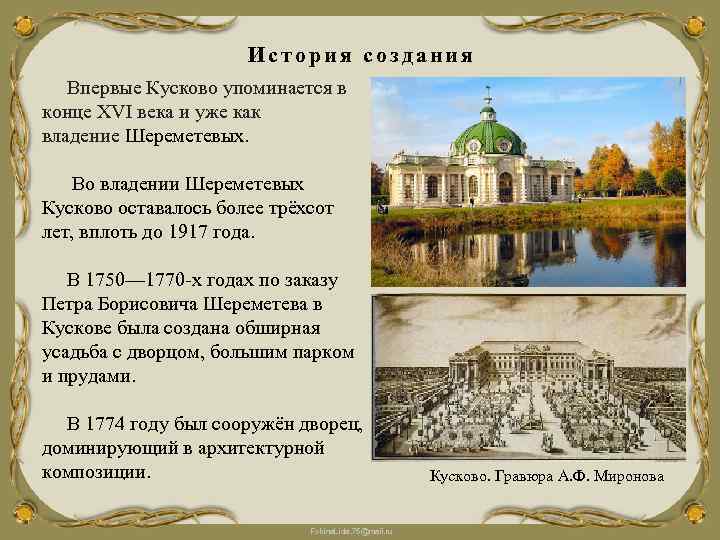 История создания

Впервые Кусково упоминается в конце XVI века и уже как владение Шереметевых.

Во владении Шереметевых Кусково оставалось более трёхсот лет, вплоть до 1917 года.

В 1750—1770-х годах по заказу Петра Борисовича Шереметева в Кускове была создана обширная усадьба с дворцом, большим парком и прудами.

В 1774 году был сооружён дворец, доминирующий в архитектурной композиции.

Кусково. Гравюра А.Ф. Миронова

FokinaLida.75@mail.ru